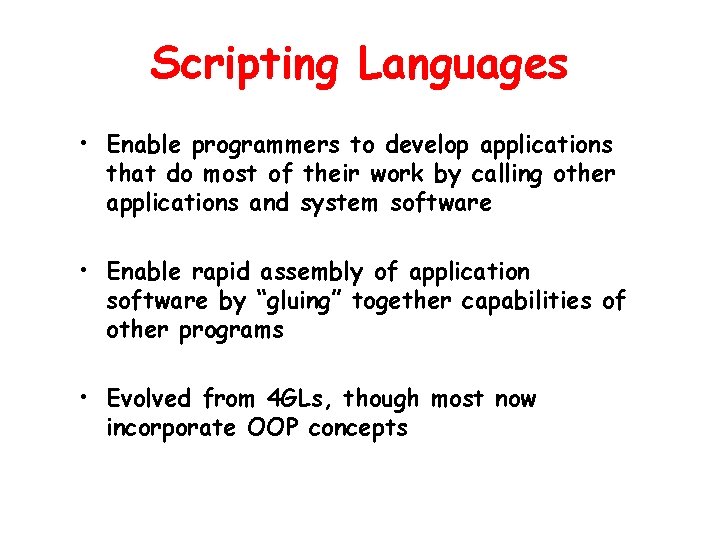 Scripting Languages

• Enable programmers to develop applications that do most of their work by calling other applications and system software

• Enable rapid assembly of application software by “gluing” together capabilities of other programs

• Evolved from 4GLs, though most now incorporate OOP concepts